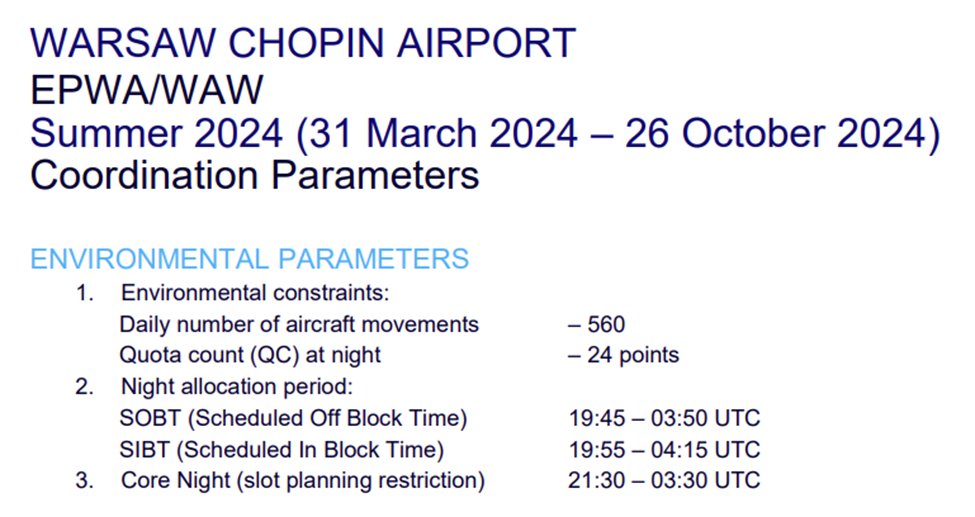 WARSAW CHOPIN AIRPORT
EPWA/WAW
Summer 2024 (31 March 2024 – 26 October 2024)
Coordination Parameters

ENVIRONMENTAL PARAMETERS

1. Environmental constraints:
Daily number of aircraft movements – 560
Quota count (QC) at night – 24 points

2. Night allocation period:
SOBT (Scheduled Off Block Time) 19:45 – 03:50 UTC
SIBT (Scheduled In Block Time) 19:55 – 04:15 UTC

3. Core Night (slot planning restriction) 21:30 – 03:30 UTC